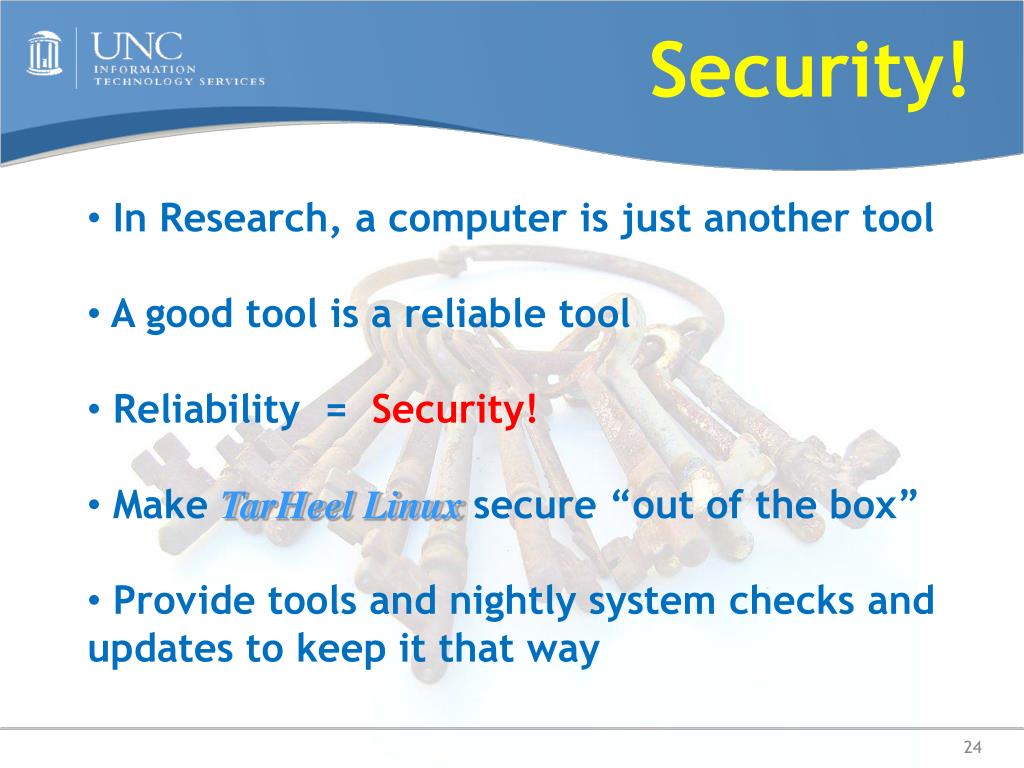 UNC
INFORMATION
TECHNOLOGY SERVICES

Security!

• In Research, a computer is just another tool

• A good tool is a reliable tool

• Reliability = Security!

• Make TarHeel Linux secure “out of the box”

• Provide tools and nightly system checks and updates to keep it that way

24